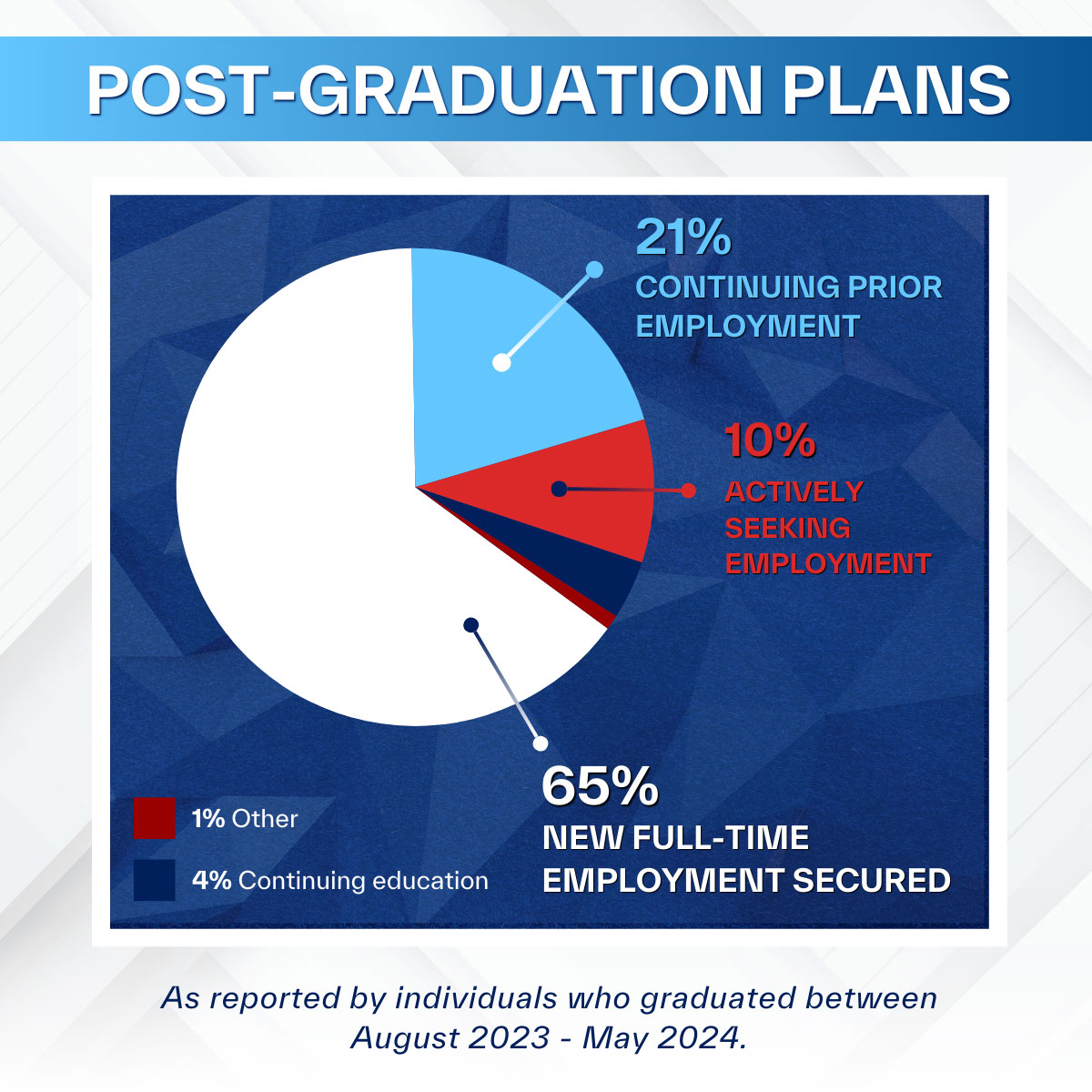 POST-GRADUATION PLANS

21%
CONTINUING PRIOR EMPLOYMENT

10%
ACTIVELY SEEKING EMPLOYMENT

65%
NEW FULL-TIME EMPLOYMENT SECURED

1% Other

4% Continuing education

As reported by individuals who graduated between August 2023 - May 2024.